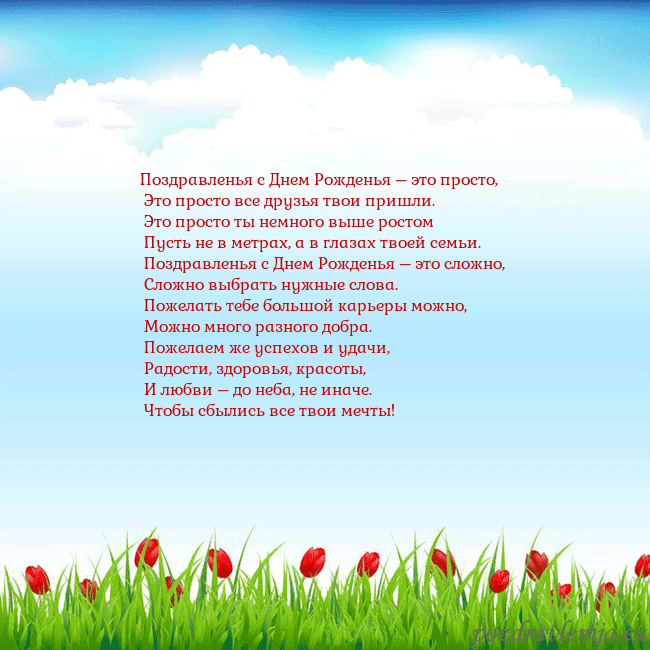 Поздравленья с Днем Рожденья — это просто,
Это просто все друзья твои пришли.
Это просто ты немного выше ростом
Пусть не в метрах, а в глазах твоей семьи.
Поздравленья с Днем Рожденья — это сложно,
Сложно выбрать нужные слова.
Пожелать тебе большой карьеры можно,
Можно много разного добра.
Пожелаем же успехов и удачи,
Радости, здоровья, красоты,
И любви — до неба, не иначе.
Чтобы сбылись все твои мечты!

pozdravlenija.eu